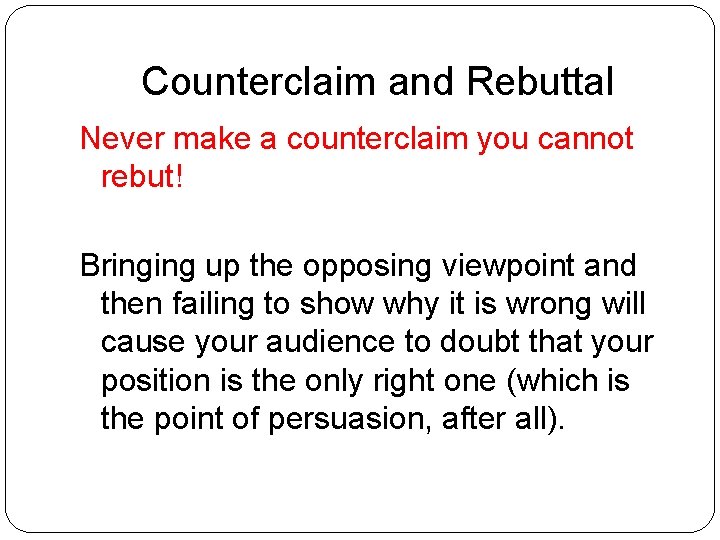 Counterclaim and Rebuttal

Never make a counterclaim you cannot rebut!

Bringing up the opposing viewpoint and then failing to show why it is wrong will cause your audience to doubt that your position is the only right one (which is the point of persuasion, after all).